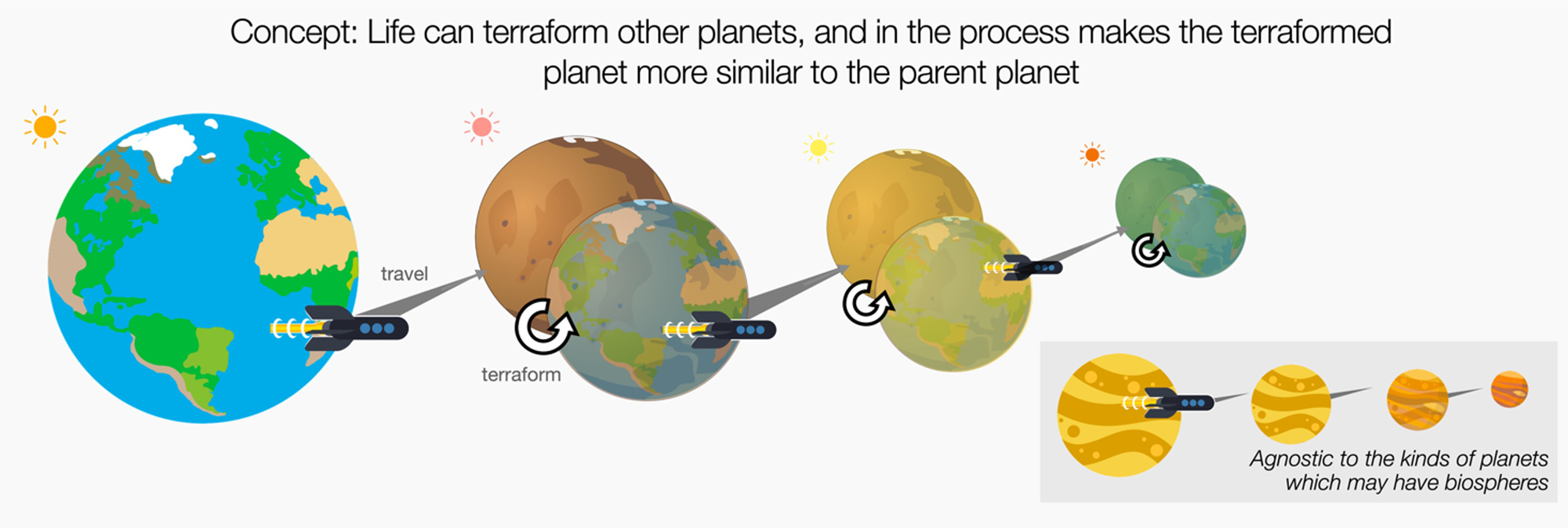 Concept: Life can terraform other planets, and in the process makes the terraformed planet more similar to the parent planet

travel

terraform

Agnostic to the kinds of planets which may have biospheres